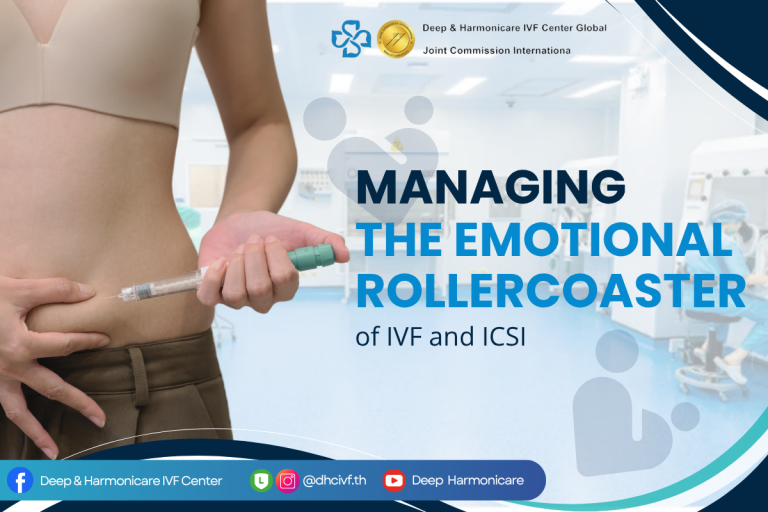 Deep & Harmonicare IVF Center Global
Joint Commission Internationa

MANAGING
THE EMOTIONAL
ROLLERCOASTER
of IVF and ICSI

Deep & Harmonicare IVF Center
@dhcivf.th
Deep Harmonicare